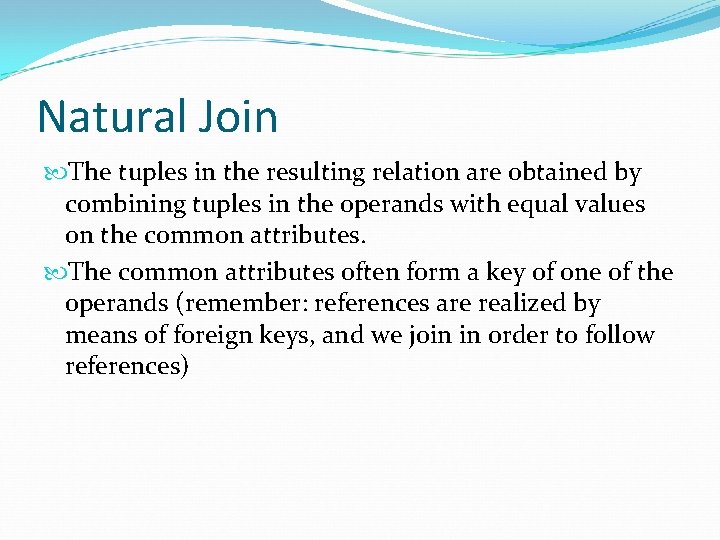 Natural Join

The tuples in the resulting relation are obtained by combining tuples in the operands with equal values on the common attributes.

The common attributes often form a key of one of the operands (remember: references are realized by means of foreign keys, and we join in order to follow references)